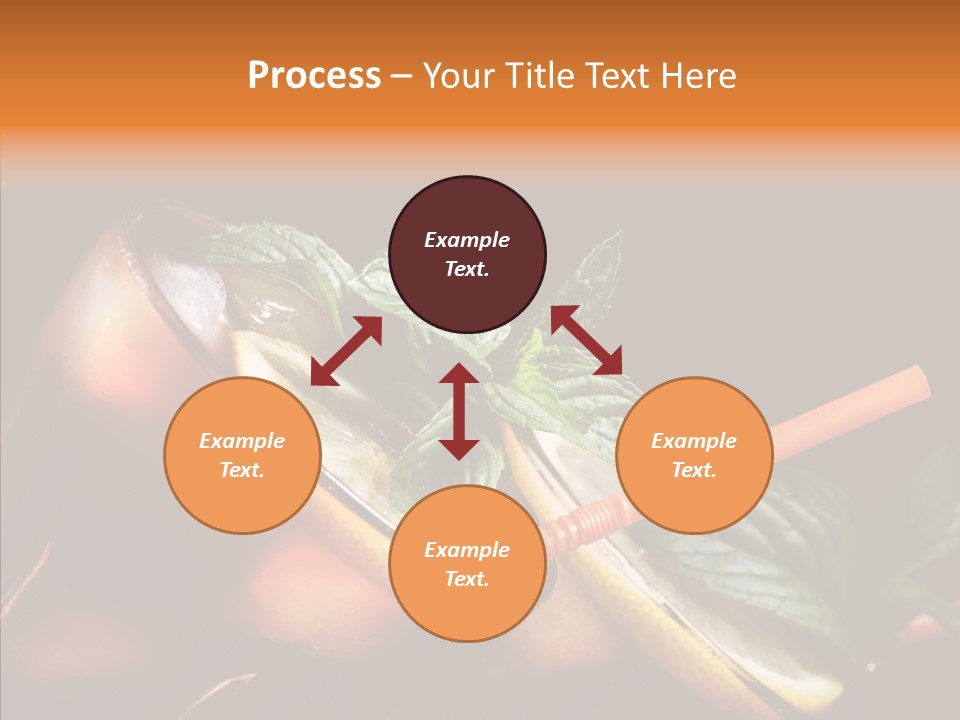 Process – Your Title Text Here

Example Text.

Example Text.

Example Text.

Example Text.